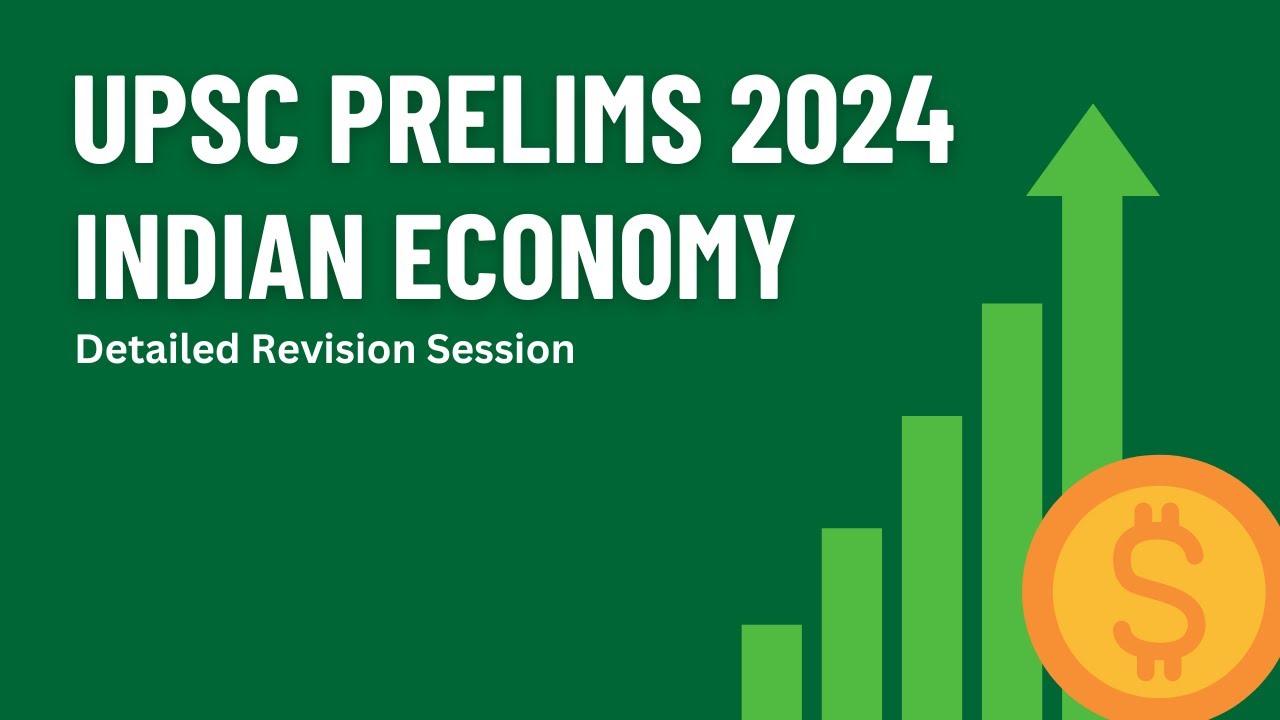 UPSC PRELIMS 2024
INDIAN ECONOMY

Detailed Revision Session

$